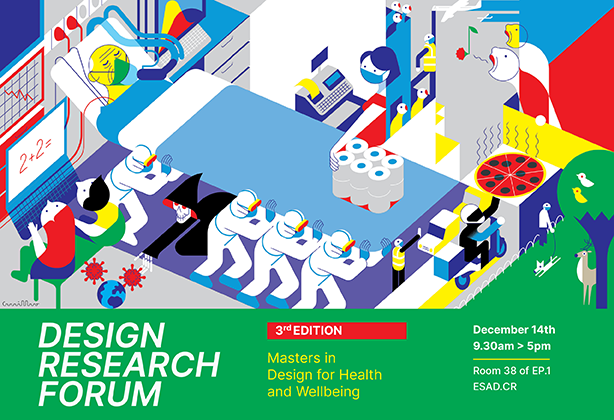 2+2=

DESIGN RESEARCH FORUM

3rd EDITION

Masters in Design for Health and Wellbeing

December 14th
9.30am > 5pm

Room 38 of EP.1
ESAD.CR